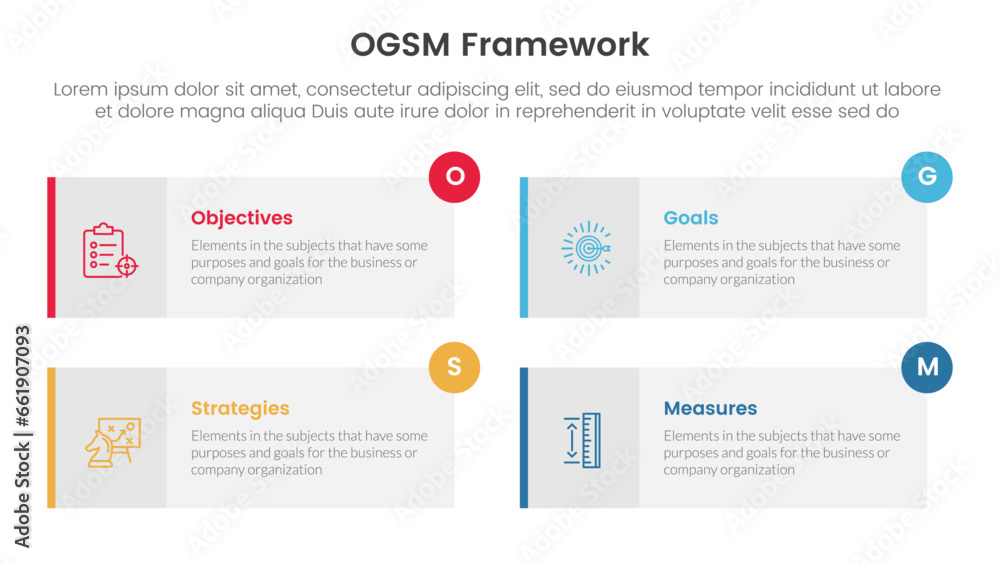 OGSM Framework

Lorem ipsum dolor sit amet, consectetur adipiscing elit, sed do eiusmod tempor incididunt ut labore et dolore magna aliqua Duis aute irure dolor in reprehenderit in voluptate velit esse sed do

O

Objectives

Elements in the subjects that have some purposes and goals for the business or company organization

G

Goals

Elements in the subjects that have some purposes and goals for the business or company organization

S

Strategies

Elements in the subjects that have some purposes and goals for the business or company organization

M

Measures

Elements in the subjects that have some purposes and goals for the business or company organization

Adobe Stock | #661907093